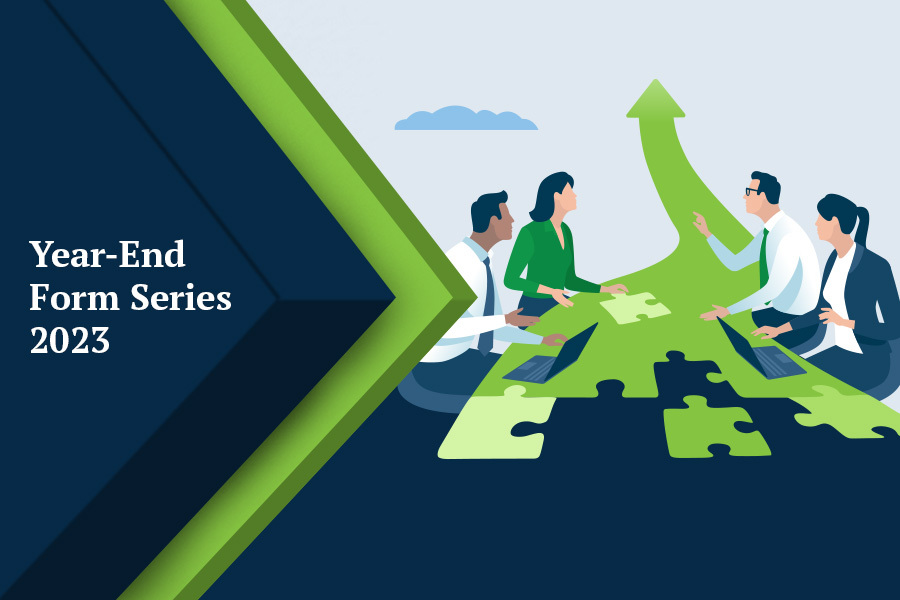 Year-End Form Series 2023